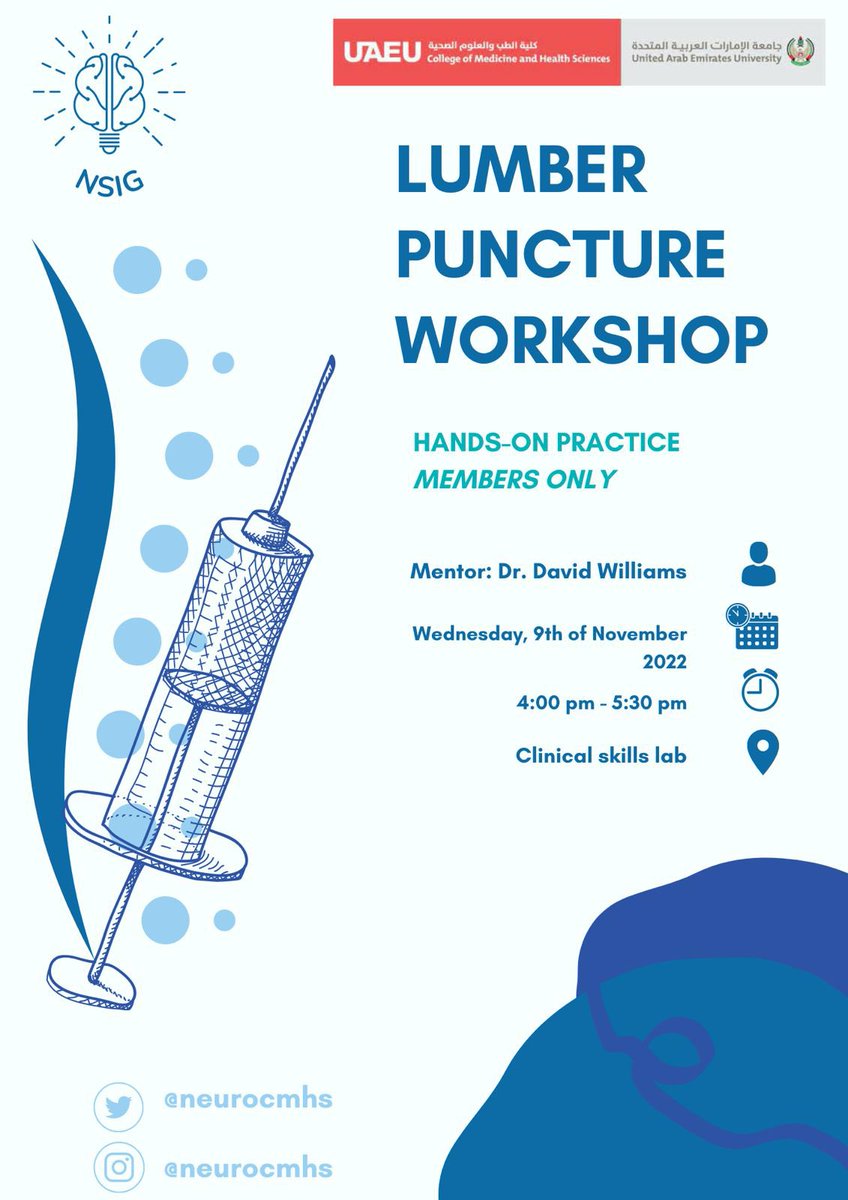 NSIG

UAEU كلية الطب والعلوم الصحية College of Medicine and Health Sciences

جامعة الإمارات العربية المتحدة United Arab Emirates University

LUMBER PUNCTURE WORKSHOP

HANDS-ON PRACTICE
MEMBERS ONLY

Mentor: Dr. David Williams

Wednesday, 9th of November 2022

4:00 pm - 5:30 pm

Clinical skills lab

@neurocmhs

@neurocmhs